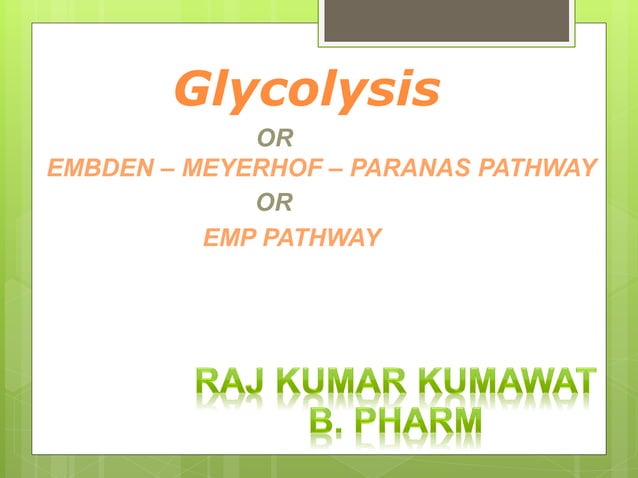 Glycolysis

OR

EMBDEN – MEYERHOF – PARANAS PATHWAY

OR

EMP PATHWAY

RAJ KUMAR KUMAWAT
B. PHARM